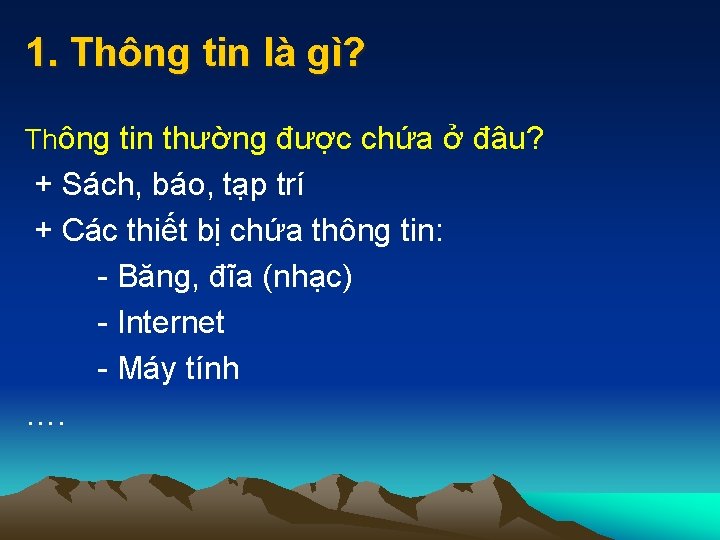 1. Thông tin là gì?

Thông tin thường được chứa ở đâu?

+ Sách, báo, tạp trí

+ Các thiết bị chứa thông tin:

- Băng, đĩa (nhạc)

- Internet

- Máy tính

….